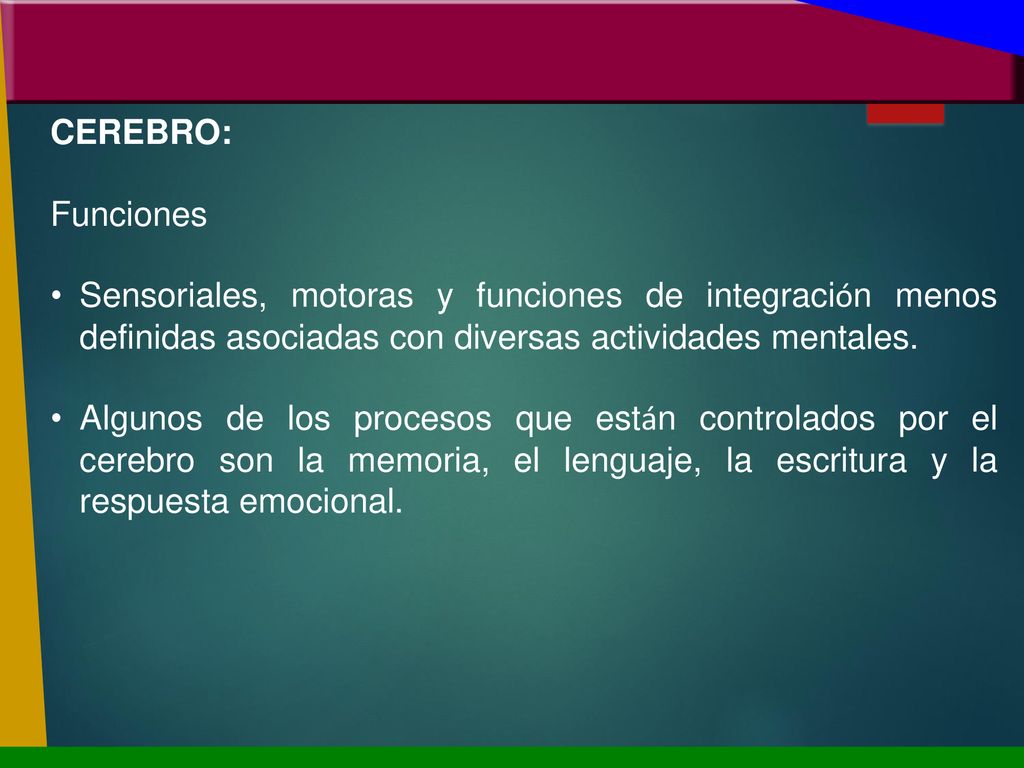 CEREBRO:

Funciones

• Sensoriales, motoras y funciones de integración menos definidas asociadas con diversas actividades mentales.

• Algunos de los procesos que están controlados por el cerebro son la memoria, el lenguaje, la escritura y la respuesta emocional.